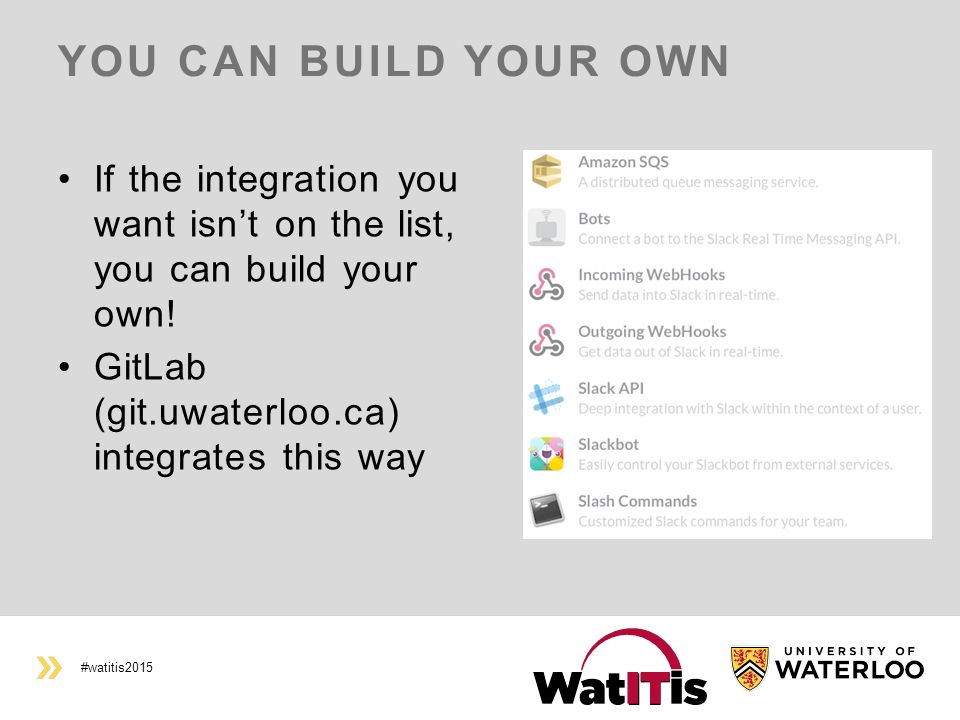 YOU CAN BUILD YOUR OWN

• If the integration you want isn't on the list, you can build your own!
• GitLab (git.uwaterloo.ca) integrates this way

Amazon SQS
A distributed queue messaging service.

Bots
Connect a bot to the Slack Real Time Messaging API.

Incoming WebHooks
Send data into Slack in real-time.

Outgoing WebHooks
Get data out of Slack in real-time.

Slack API
Deep integration with Slack within the context of a user.

Slackbot
Easily control your Slackbot from external services.

Slash Commands
Customized Slack commands for your team.

#watitis2015

WatITis

UNIVERSITY OF WATERLOO